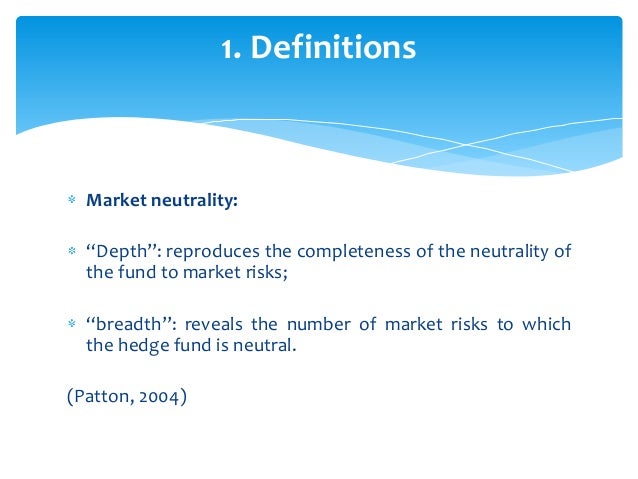 1. Definitions

* Market neutrality:

* “Depth”: reproduces the completeness of the neutrality of the fund to market risks;

* “breadth”: reveals the number of market risks to which the hedge fund is neutral.

(Patton, 2004)